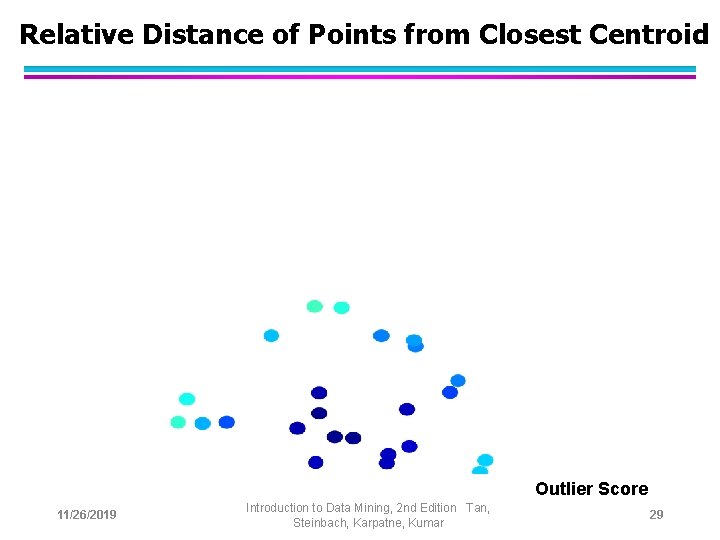 Relative Distance of Points from Closest Centroid

Outlier Score

11/26/2019

Introduction to Data Mining, 2nd Edition Tan, Steinbach, Karpatne, Kumar

29